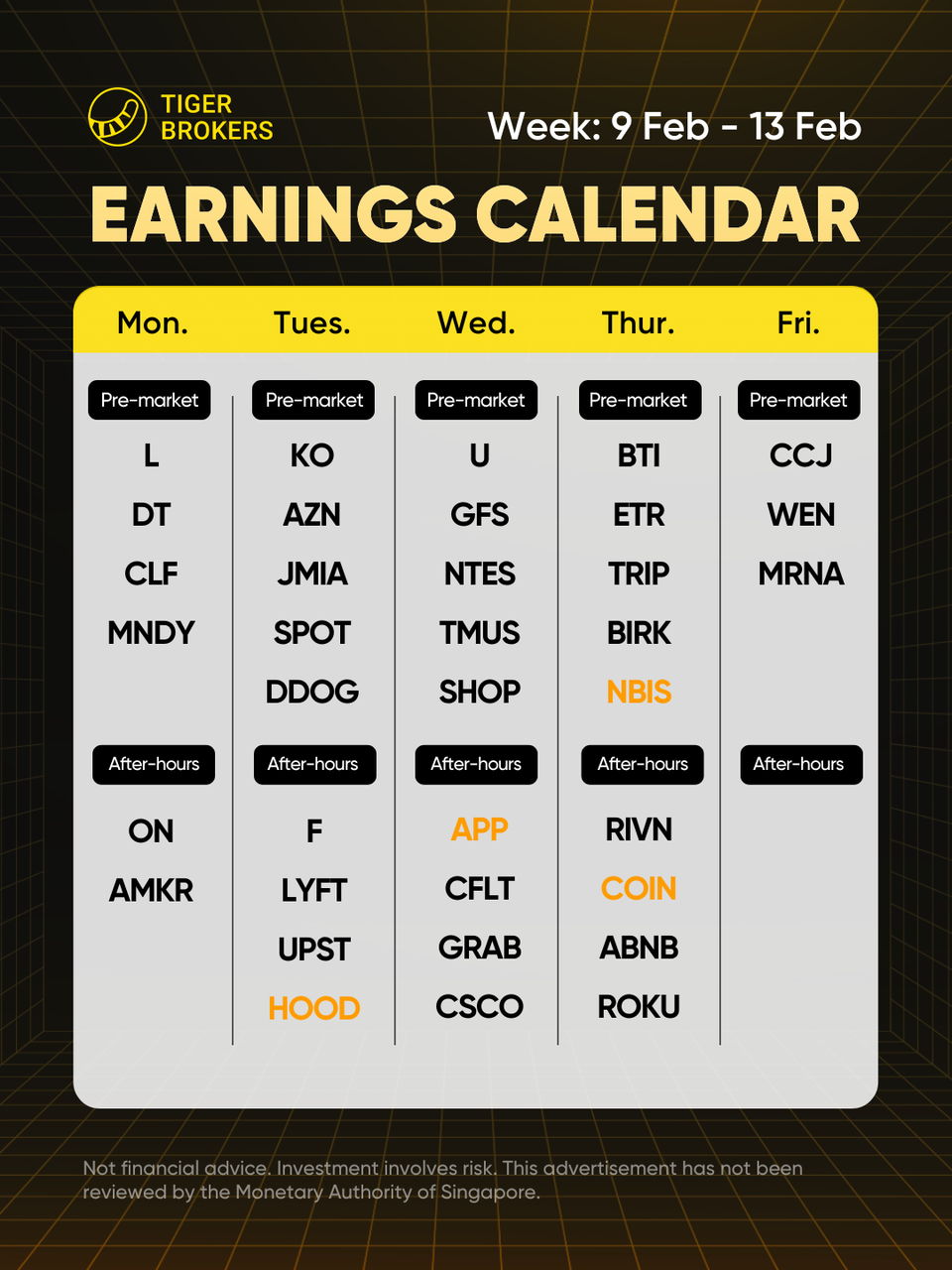 TIGER BROKERS

Week: 9 Feb - 13 Feb

EARNINGS CALENDAR

| Mon. | Tues. | Wed. | Thur. | Fri. |
|---|---|---|---|---|
| Pre-market | Pre-market | Pre-market | Pre-market | Pre-market |
| L | KO | U | BTI | CCJ |
| DT | AZN | GFS | ETR | WEN |
| CLF | JMIA | NTES | TRIP | MRNA |
| MNDY | SPOT | TMUS | BIRK | |
| | DDOG | SHOP | NBIS | |
| After-hours | After-hours | After-hours | After-hours | After-hours |
| ON | F | APP | RIVN | |
| AMKR | LYFT | CFLT | COIN | |
| | UPST | GRAB | ABNB | |
| | HOOD | CSCO | ROKU | |

Not financial advice. Investment involves risk. This advertisement has not been reviewed by the Monetary Authority of Singapore.